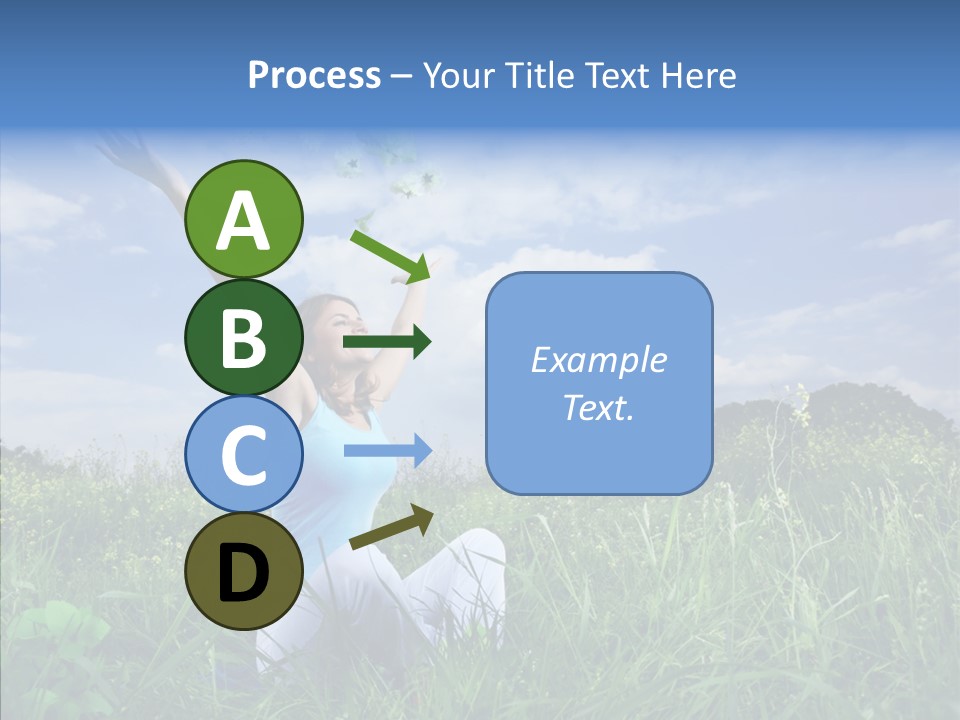 Process – Your Title Text Here

A

B

C

D

Example Text.